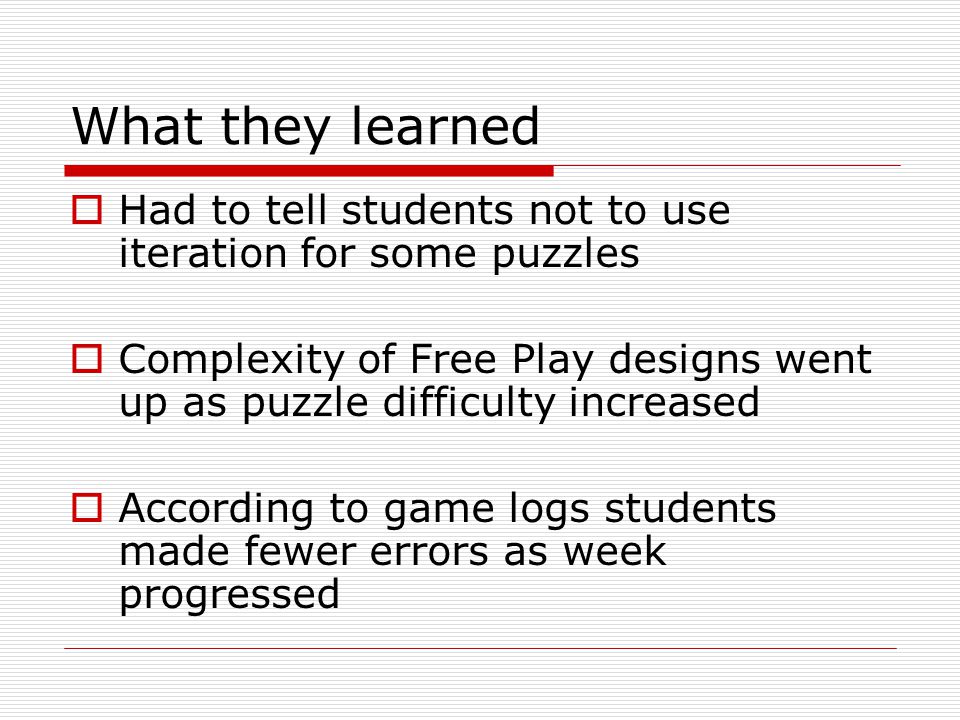 What they learned

Had to tell students not to use iteration for some puzzles

Complexity of Free Play designs went up as puzzle difficulty increased

According to game logs students made fewer errors as week progressed